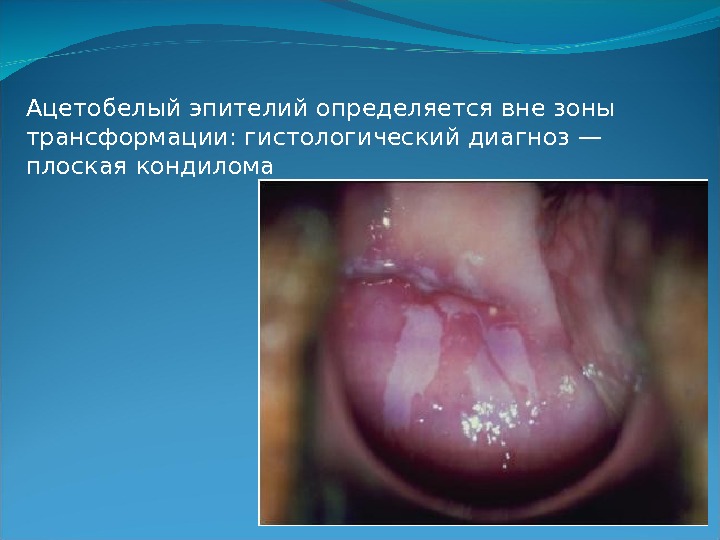 Ацетобелый эпителий определяется вне зоны трансформации: гистологический диагноз — плоская кондилома